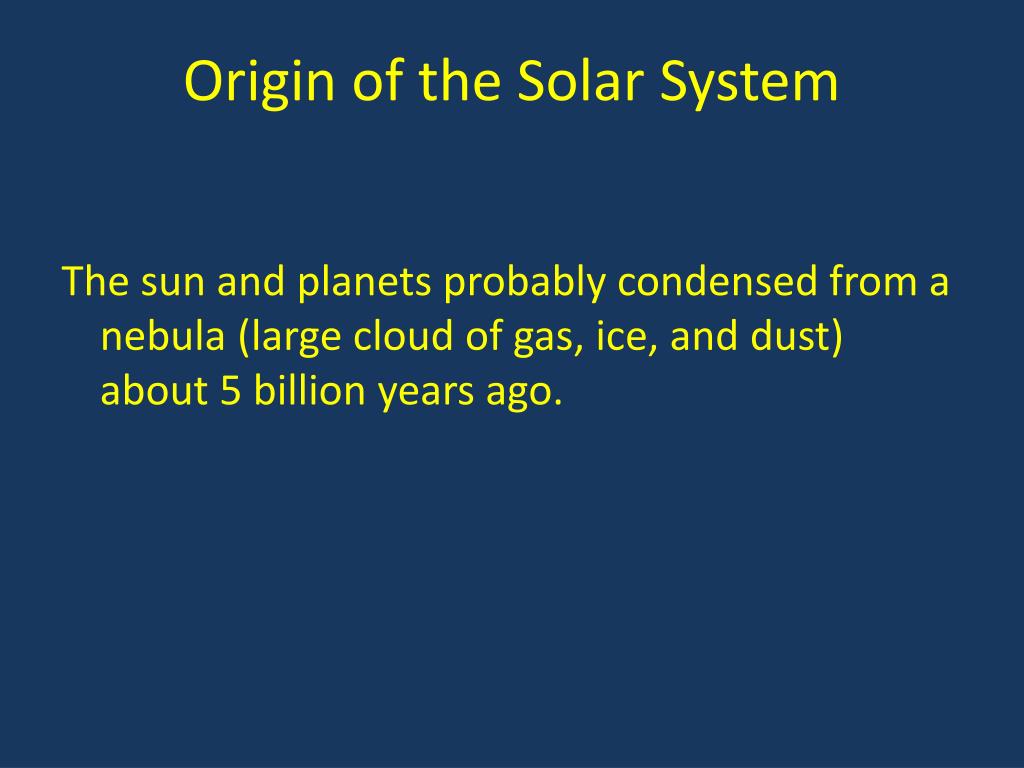 Origin of the Solar System

The sun and planets probably condensed from a nebula (large cloud of gas, ice, and dust) about 5 billion years ago.